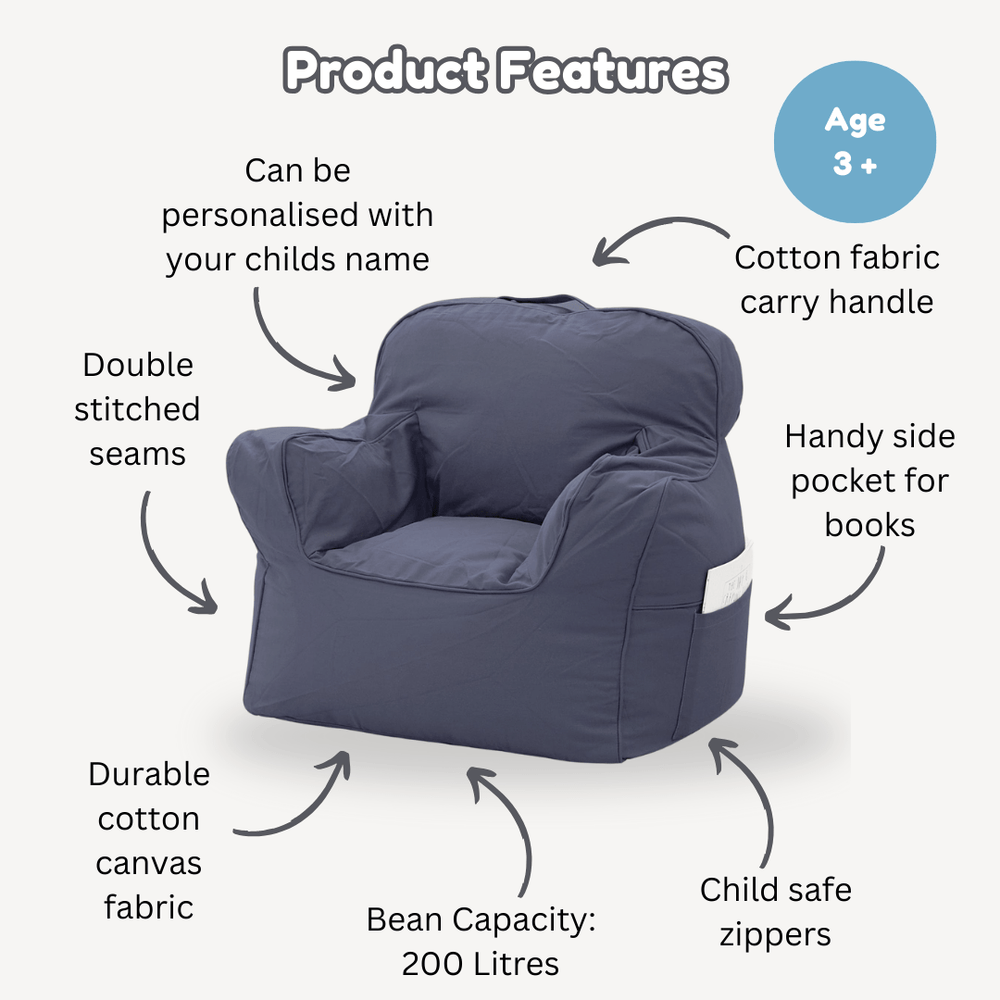 Product Features

Age 3 +

Can be personalised with your childs name

Cotton fabric carry handle

Double stitched seams

Handy side pocket for books

Durable cotton canvas fabric

Bean Capacity: 200 Litres

Child safe zippers